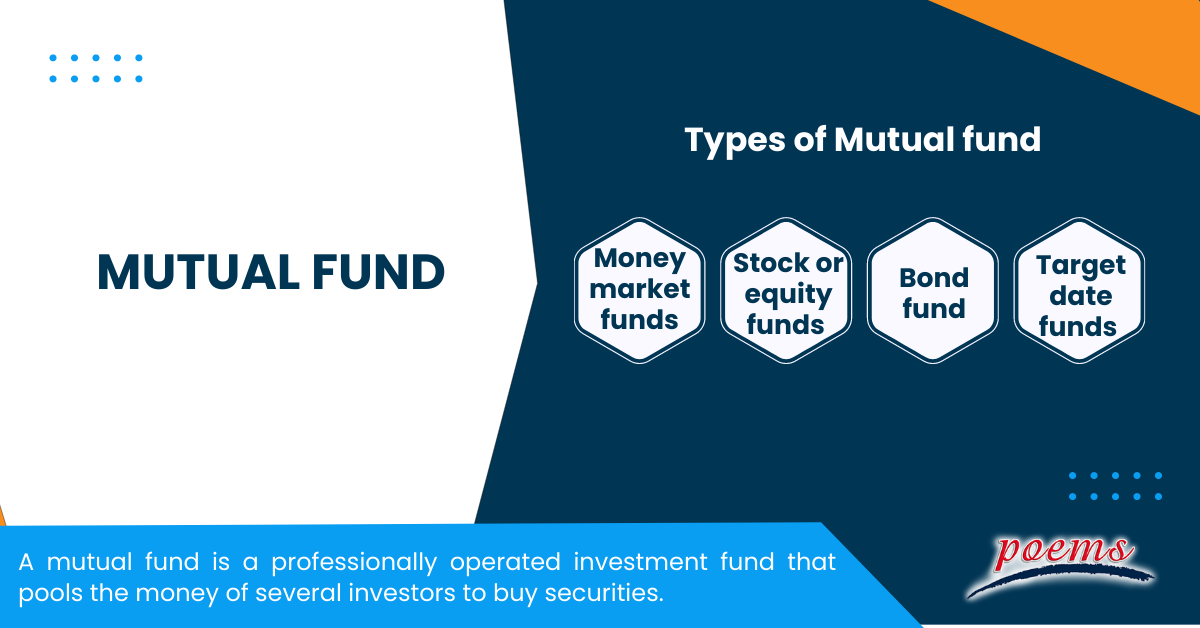 MUTUAL FUND

Types of Mutual fund

Money market funds

Stock or equity funds

Bond fund

Target date funds

A mutual fund is a professionally operated investment fund that pools the money of several investors to buy securities.

poems